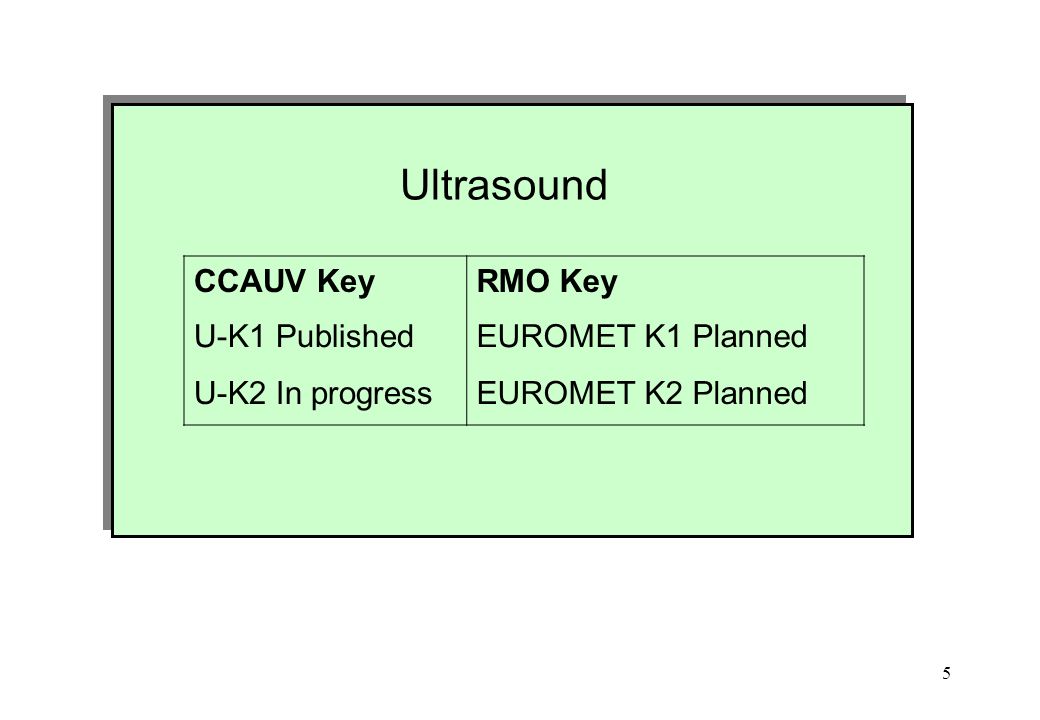 Ultrasound

| CCAUV Key | RMO Key |
|---|---|
| U-K1 Published | EUROMET K1 Planned |
| U-K2 In progress | EUROMET K2 Planned |

5